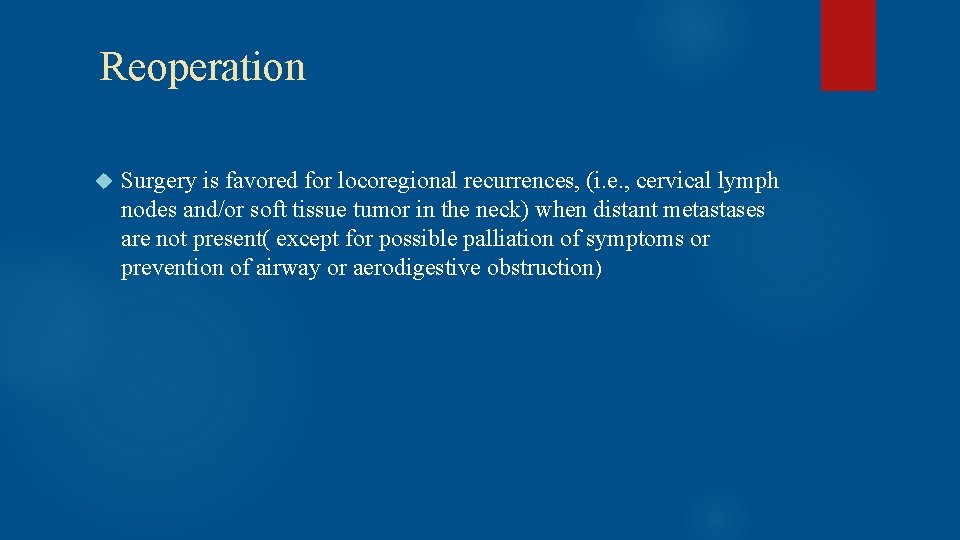 Reoperation

Surgery is favored for locoregional recurrences, (i.e., cervical lymph nodes and/or soft tissue tumor in the neck) when distant metastases are not present( except for possible palliation of symptoms or prevention of airway or aerodigestive obstruction)